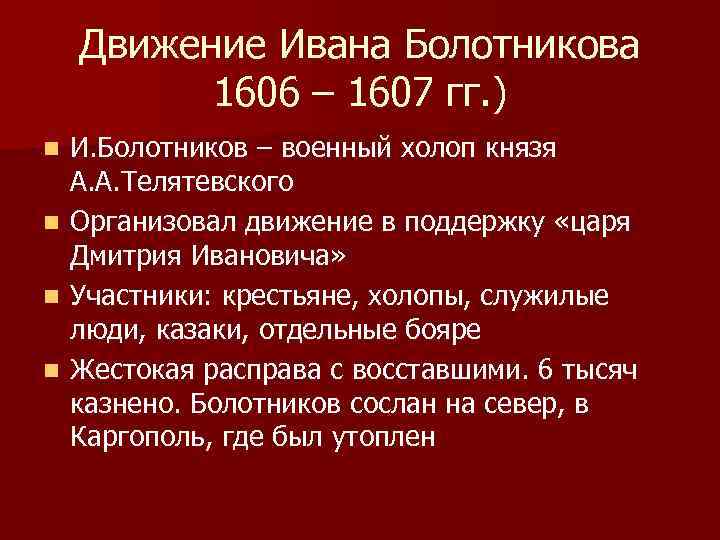 Движение Ивана Болотникова 1606 – 1607 гг.)

- И.Болотников – военный холоп князя А.А.Телятевского
- Организовал движение в поддержку «царя Дмитрия Ивановича»
- Участники: крестьяне, холопы, служилые люди, казаки, отдельные бояре
- Жестокая расправа с восставшими. 6 тысяч казнено. Болотников сослан на север, в Каргополь, где был утоплен